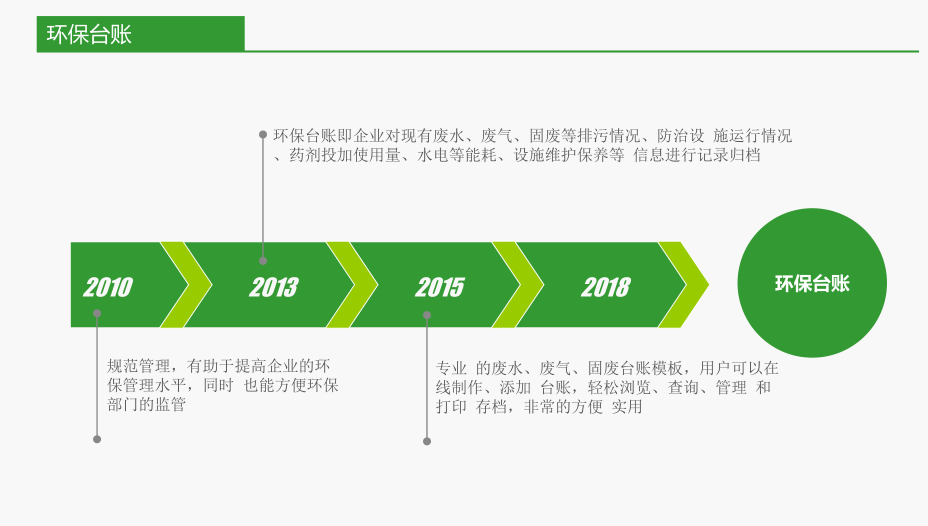 环保台账

环保台账即企业对现有废水、废气、固废等排污情况、防治设 施运行情况、药剂投加使用量、水电等能耗、设施维护保养等 信息进行记录归档

2010

2013

2015

2018

环保台账

规范管理，有助于提高企业的环保管理水平，同时 也能方便环保部门的监管

专业 的废水、废气、固废台账模板，用户可以在线制作、添加 台账，轻松浏览、查询、管理 和打印 存档，非常的方便 实用